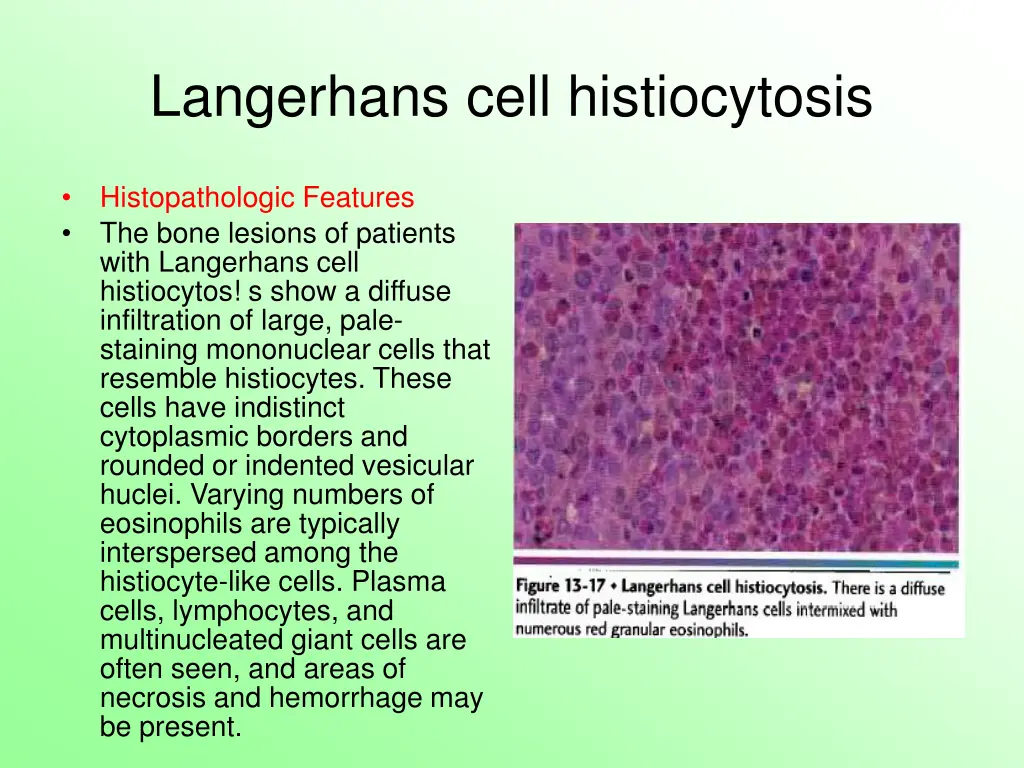 Langerhans cell histiocytosis

• Histopathologic Features
• The bone lesions of patients with Langerhans cell histiocytos! s show a diffuse infiltration of large, pale-staining mononuclear cells that resemble histiocytes. These cells have indistinct cytoplasmic borders and rounded or indented vesicular huclei. Varying numbers of eosinophils are typically interspersed among the histiocyte-like cells. Plasma cells, lymphocytes, and multinucleated giant cells are often seen, and areas of necrosis and hemorrhage may be present.

Figure 13-17 • Langerhans cell histiocytosis. There is a diffuse infiltrate of pale-staining Langerhans cells intermixed with numerous red granular eosinophils.